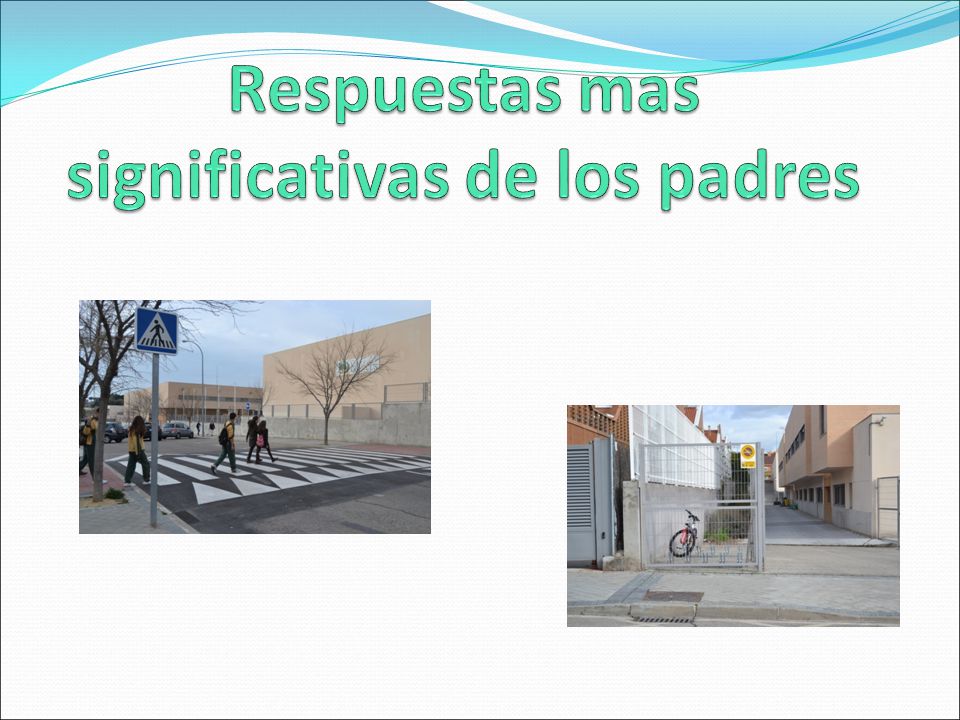 Respuestas mas significativas de los padres